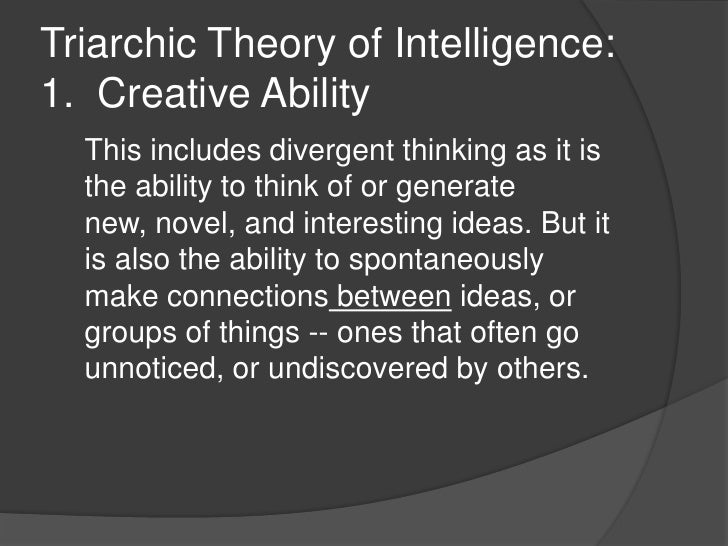 Triarchic Theory of Intelligence:
1. Creative Ability

This includes divergent thinking as it is the ability to think of or generate new, novel, and interesting ideas. But it is also the ability to spontaneously make connections between ideas, or groups of things -- ones that often go unnoticed, or undiscovered by others.